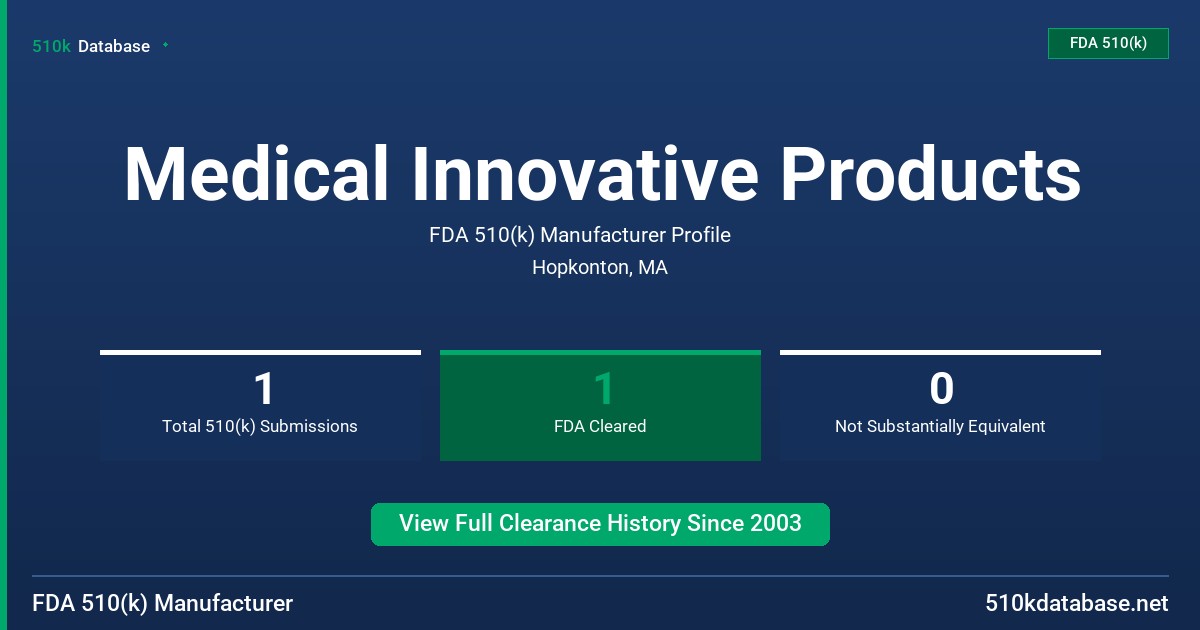 510k Database

FDA 510(k)

Medical Innovative Products

FDA 510(k) Manufacturer Profile

Hopkonton, MA

1
Total 510(k) Submissions

1
FDA Cleared

0
Not Substantially Equivalent

View Full Clearance History Since 2003

FDA 510(k) Manufacturer

510kdatabase.net